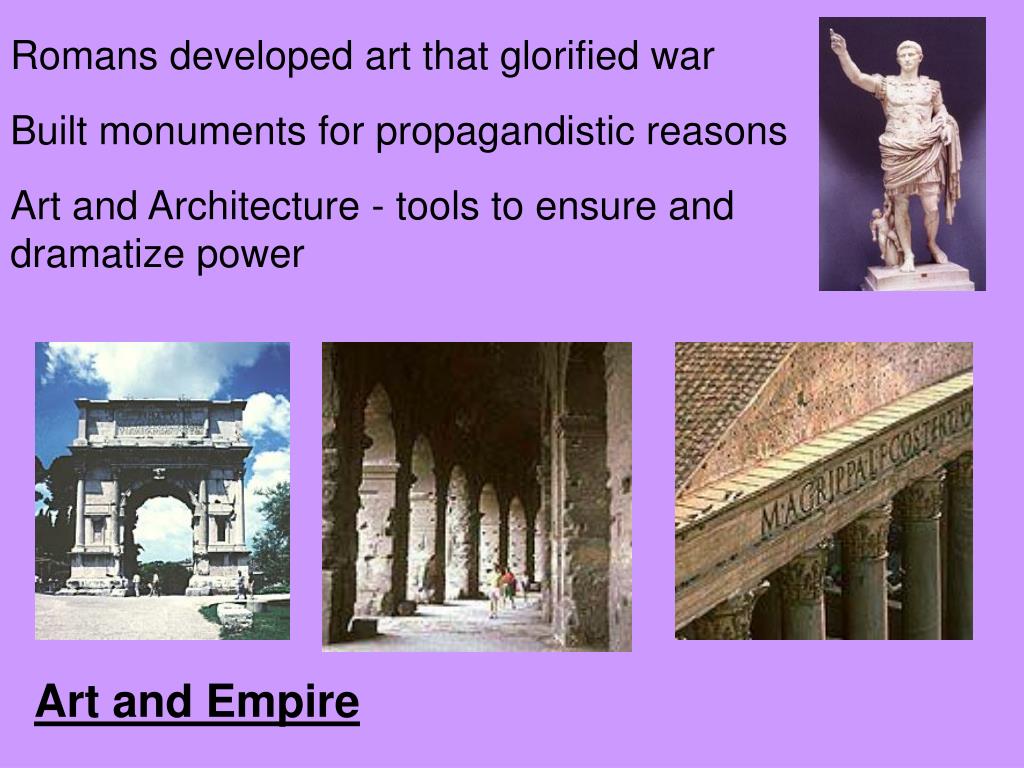 Romans developed art that glorified war

Built monuments for propagandistic reasons

Art and Architecture - tools to ensure and dramatize power

M·AGRIPPA·L·F·COS·TERTIV

Art and Empire